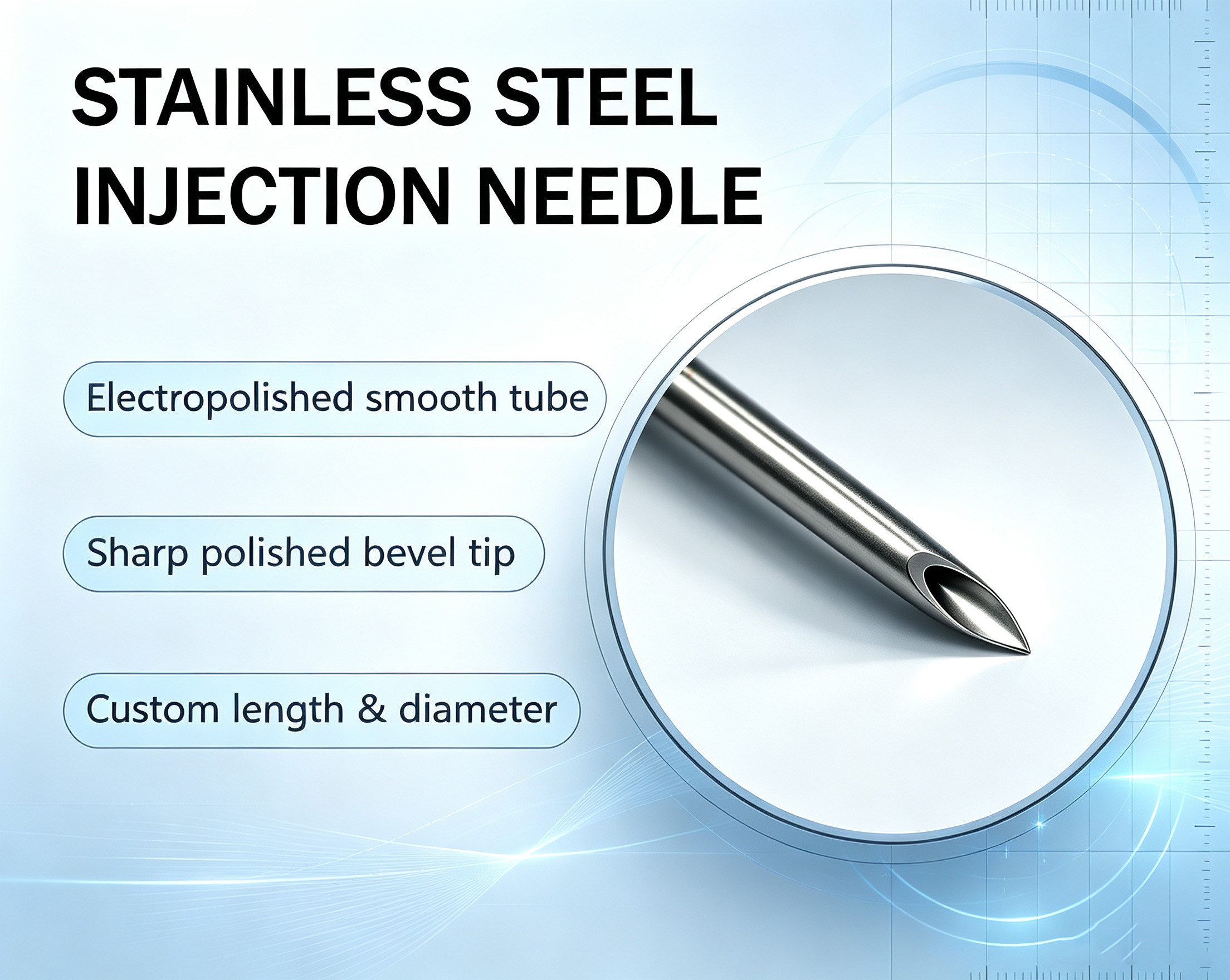 STAINLESS STEEL
INJECTION NEEDLE

Electropolished smooth tube

Sharp polished bevel tip

Custom length & diameter